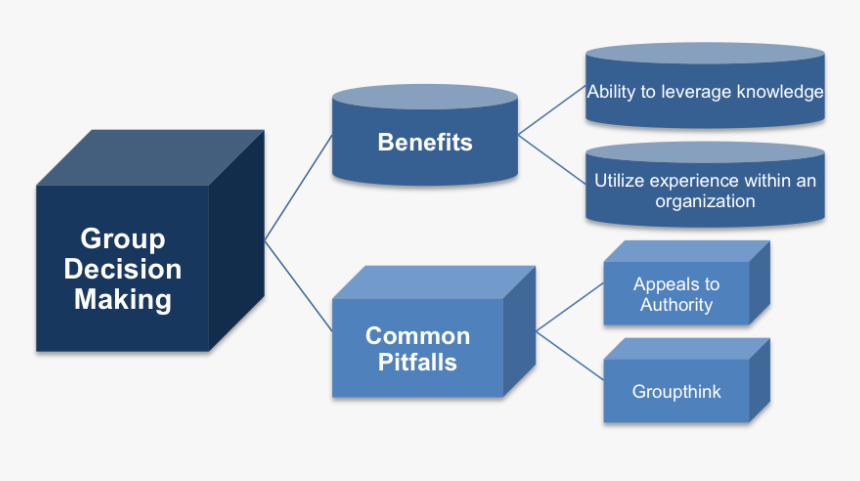 Group Decision Making

Benefits

Ability to leverage knowledge

Utilize experience within an organization

Common Pitfalls

Appeals to Authority

Groupthink